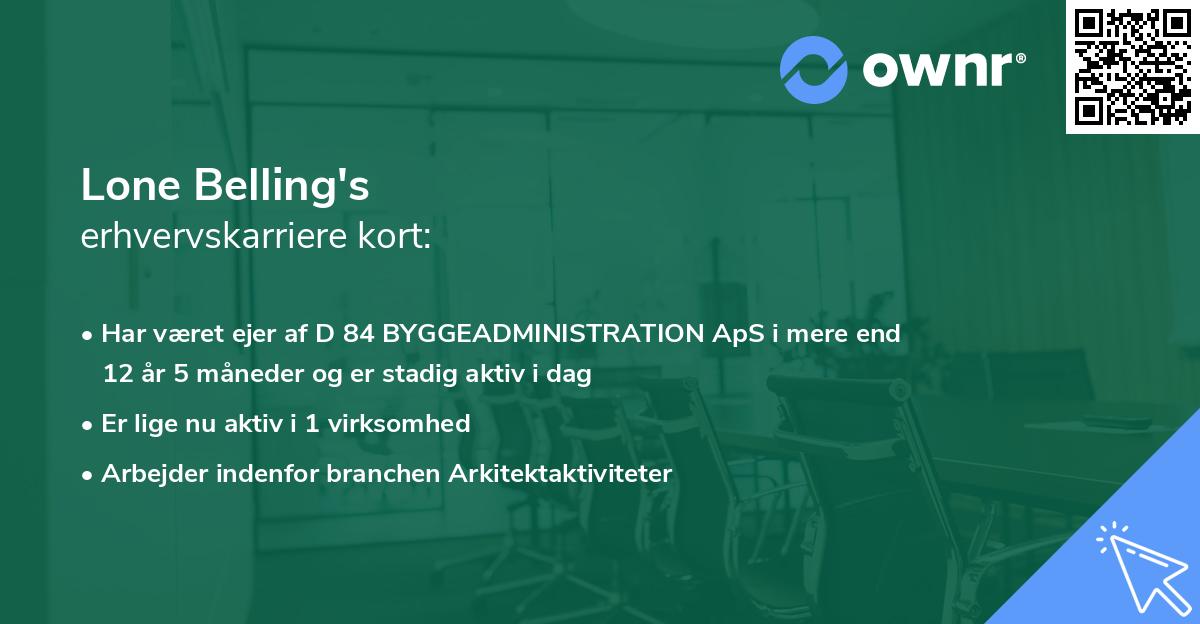 ownr®

Lone Belling's
erhvervskarriere kort:

• Har været ejer af D 84 BYGGEADMINISTRATION ApS i mere end 12 år 5 måneder og er stadig aktiv i dag
• Er lige nu aktiv i 1 virksomhed
• Arbejder indenfor branchen Arkitektaktiviteter